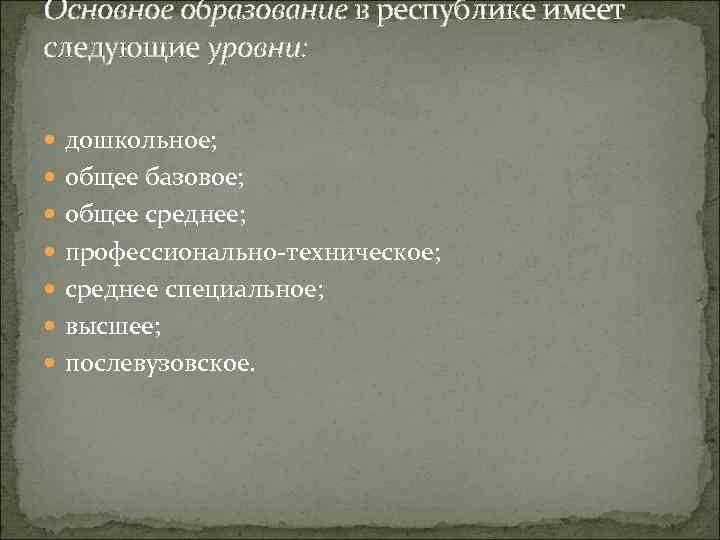 Основное образование в республике имеет следующие уровни:

- дошкольное;
- общее базовое;
- общее среднее;
- профессионально-техническое;
- среднее специальное;
- высшее;
- послевузовское.